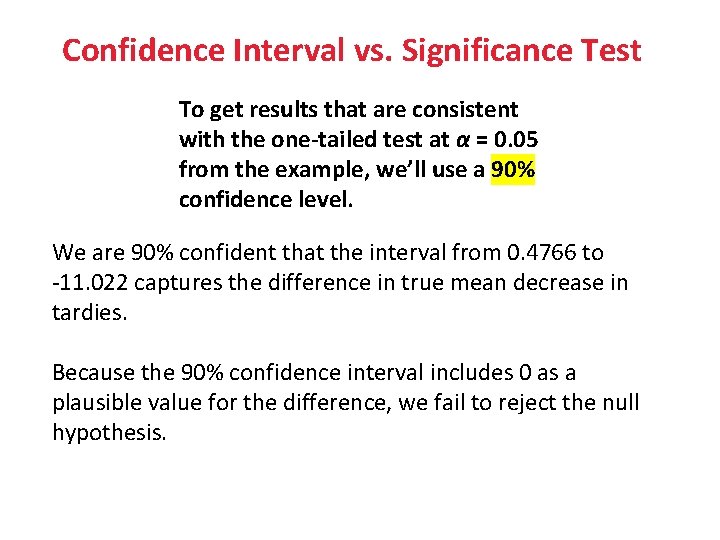 Confidence Interval vs. Significance Test

To get results that are consistent with the one-tailed test at $\alpha = 0.05$ from the example, we'll use a 90% confidence level.

We are 90% confident that the interval from 0.4766 to -11.022 captures the difference in true mean decrease in tardies.

Because the 90% confidence interval includes 0 as a plausible value for the difference, we fail to reject the null hypothesis.